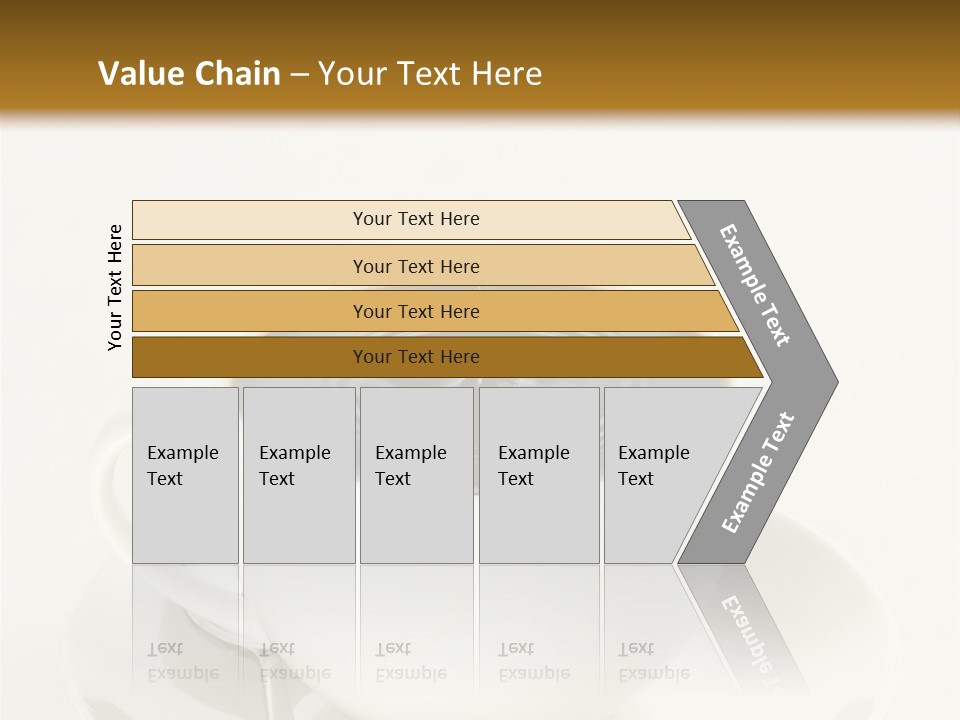 Value Chain – Your Text Here

Your Text Here

Your Text Here

Your Text Here

Your Text Here

Your Text Here

Example Text

Example Text

Example Text

Example Text

Example Text

Example Text

Example Text